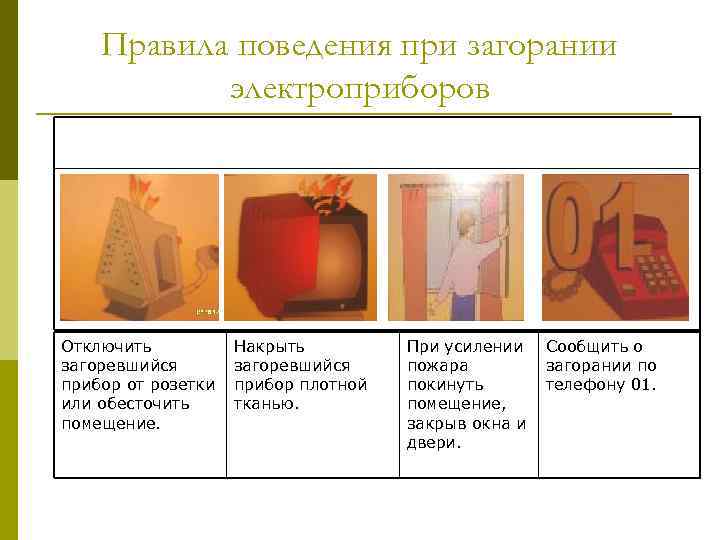 Правила поведения при загорании электроприборов

01

| Отключить загоревшийся прибор от розетки или обесточить помещение. | Накрыть загоревшийся прибор плотной тканью. | При усилении пожара покинуть помещение, закрыв окна и двери. | Сообщить о загорании по телефону 01. |
|---|---|---|---|